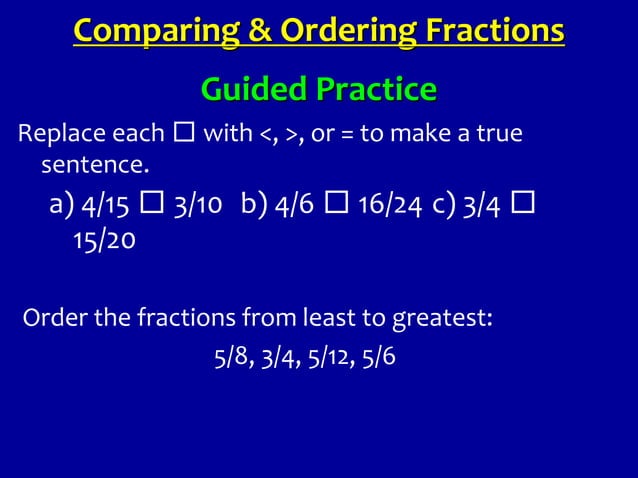 Comparing & Ordering Fractions

Guided Practice

Replace each □ with <, >, or = to make a true sentence.

a) 4/15 □ 3/10 b) 4/6 □ 16/24 c) 3/4 □ 15/20

Order the fractions from least to greatest:

5/8, 3/4, 5/12, 5/6